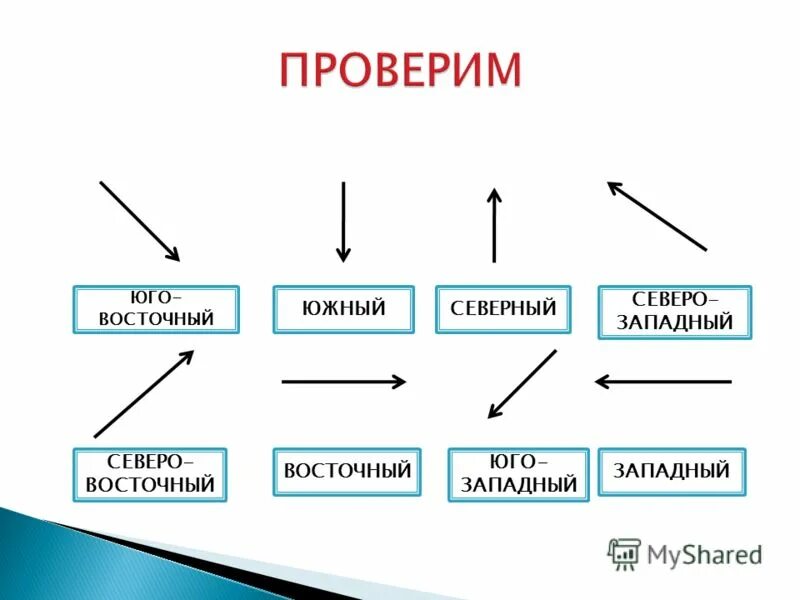 ПРОВЕРИМ

ЮГО-ВОСТОЧНЫЙ

ЮЖНЫЙ

СЕВЕРНЫЙ

СЕВЕРО-ЗАПАДНЫЙ

СЕВЕРО-ВОСТОЧНЫЙ

ВОСТОЧНЫЙ

ЮГО-ЗАПАДНЫЙ

ЗАПАДНЫЙ

MyShared